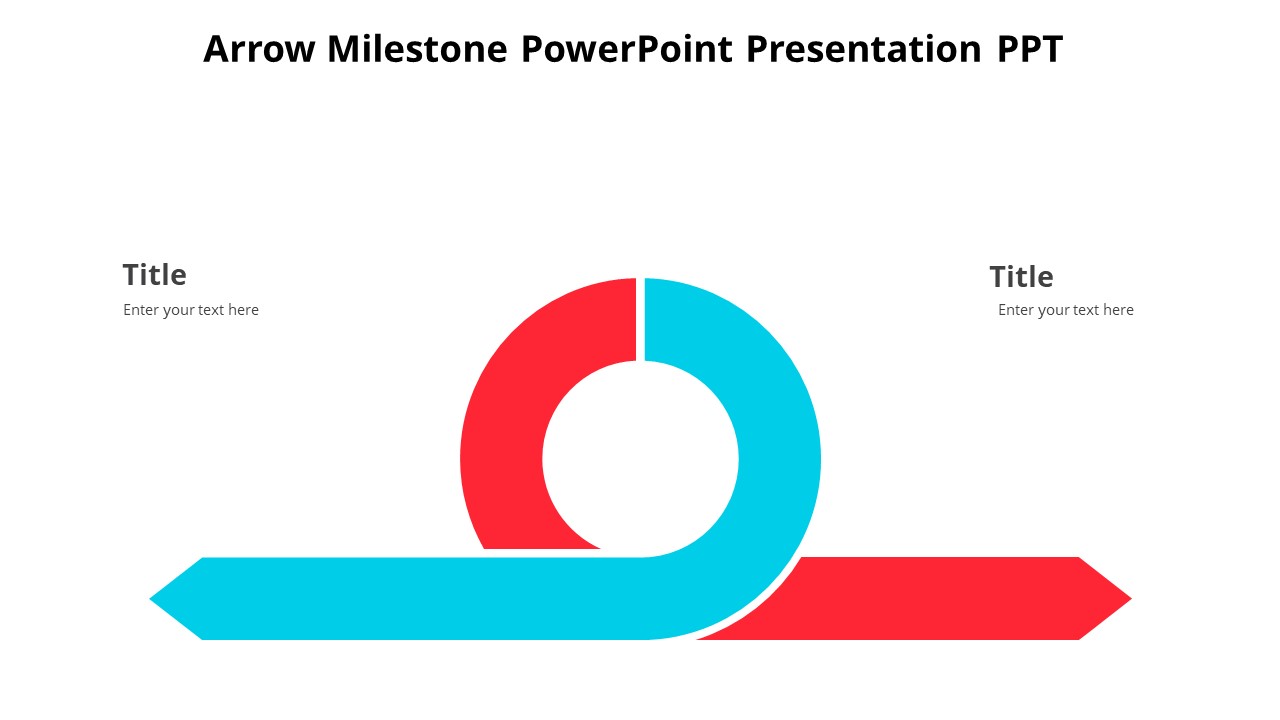 Arrow Milestone PowerPoint Presentation PPT

Title
Enter your text here

Title
Enter your text here